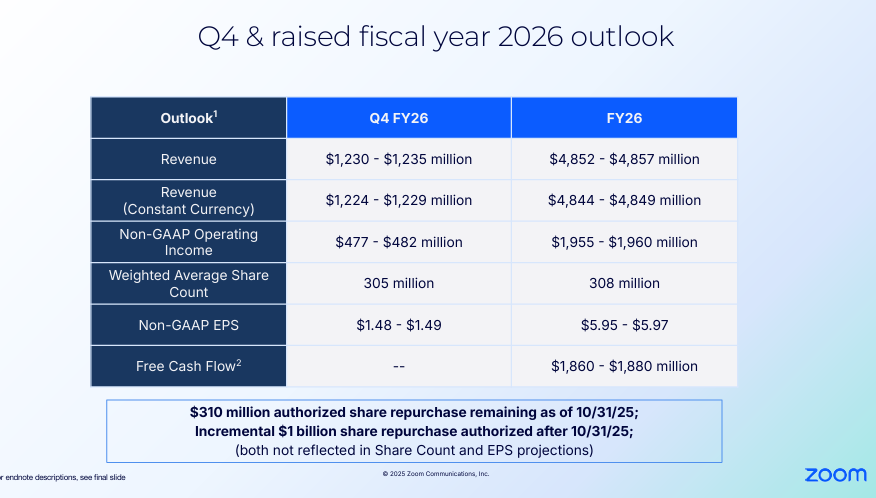 Q4 & raised fiscal year 2026 outlook

| Outlook$^1$ | Q4 FY26 | FY26 |
|---|---|---|
| Revenue | \$1,230 - \$1,235 million | \$4,852 - \$4,857 million |
| Revenue (Constant Currency) | \$1,224 - \$1,229 million | \$4,844 - \$4,849 million |
| Non-GAAP Operating Income | \$477 - \$482 million | \$1,955 - \$1,960 million |
| Weighted Average Share Count | 305 million | 308 million |
| Non-GAAP EPS | \$1.48 - \$1.49 | \$5.95 - \$5.97 |
| Free Cash Flow$^2$ | -- | \$1,860 - \$1,880 million |

\$310 million authorized share repurchase remaining as of 10/31/25;
Incremental \$1 billion share repurchase authorized after 10/31/25;
(both not reflected in Share Count and EPS projections)

r endnote descriptions, see final slide

© 2025 Zoom Communications, Inc.

zoom